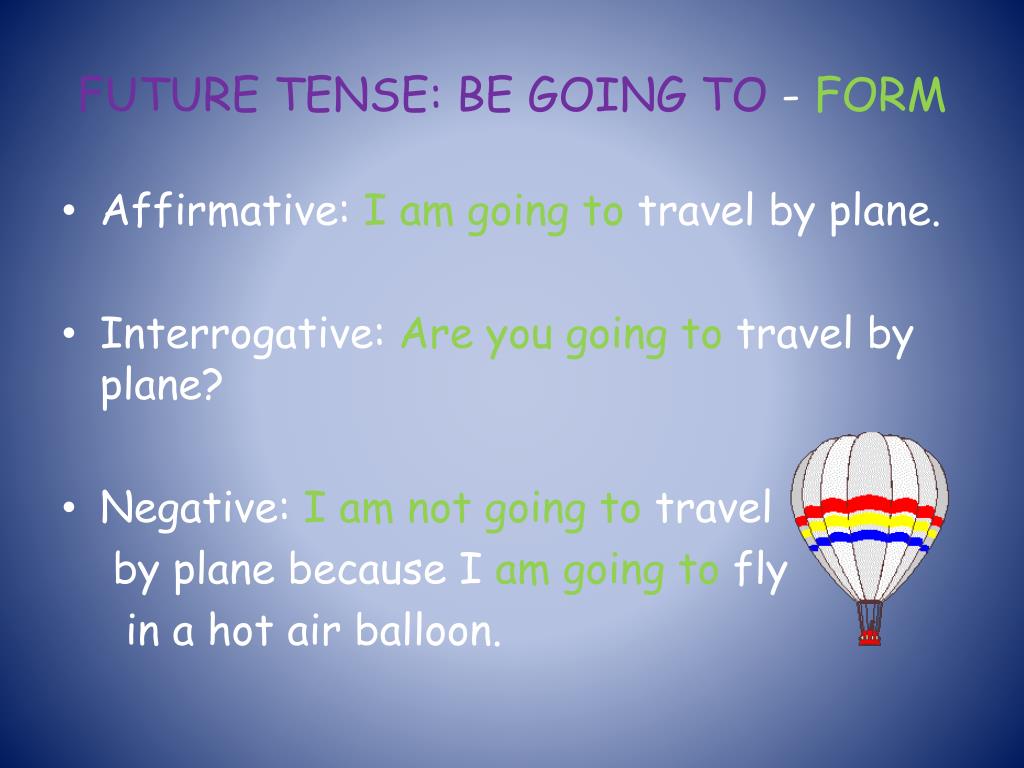 FUTURE TENSE: BE GOING TO - FORM

• Affirmative: I am going to travel by plane.

• Interrogative: Are you going to travel by plane?

• Negative: I am not going to travel by plane because I am going to fly in a hot air balloon.